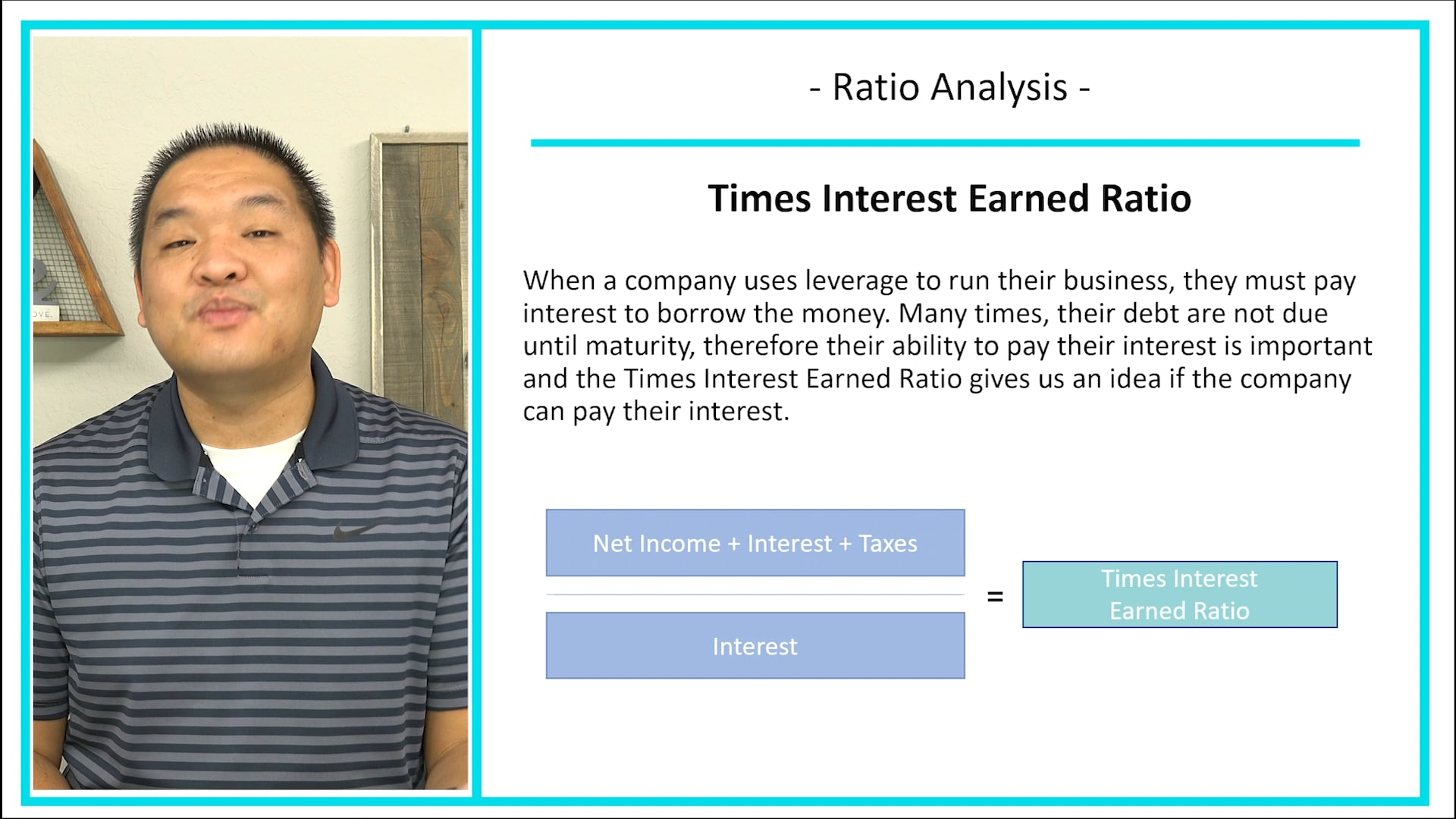 - Ratio Analysis -

Times Interest Earned Ratio

When a company uses leverage to run their business, they must pay interest to borrow the money. Many times, their debt are not due until maturity, therefore their ability to pay their interest is important and the Times Interest Earned Ratio gives us an idea if the company can pay their interest.

Net Income + Interest + Taxes

Interest

=

Times Interest Earned Ratio